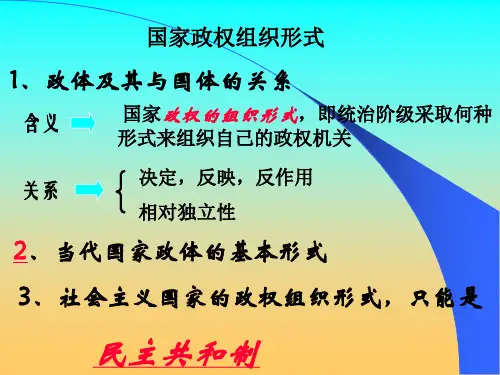 国家政权组织形式

1、政体及其与国体的关系

含义

国家政权的组织形式，即统治阶级采取何种形式来组织自己的政权机关

关系

决定，反映，反作用

相对独立性

2、当代国家政体的基本形式

3、社会主义国家的政权组织形式，只能是

民主共和制